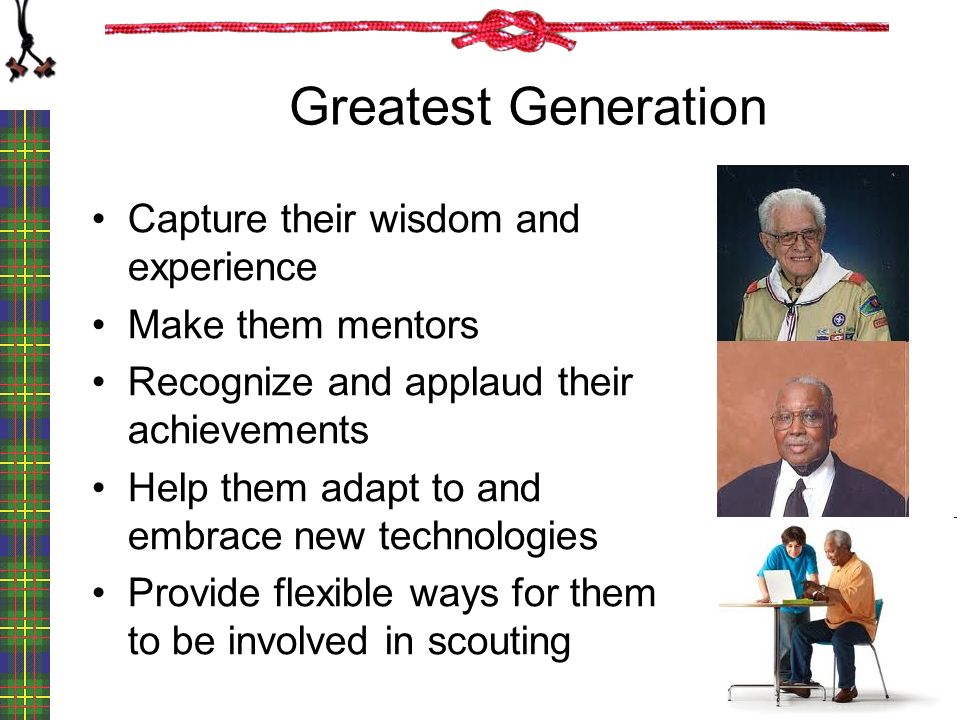 Greatest Generation

• Capture their wisdom and experience
• Make them mentors
• Recognize and applaud their achievements
• Help them adapt to and embrace new technologies
• Provide flexible ways for them to be involved in scouting